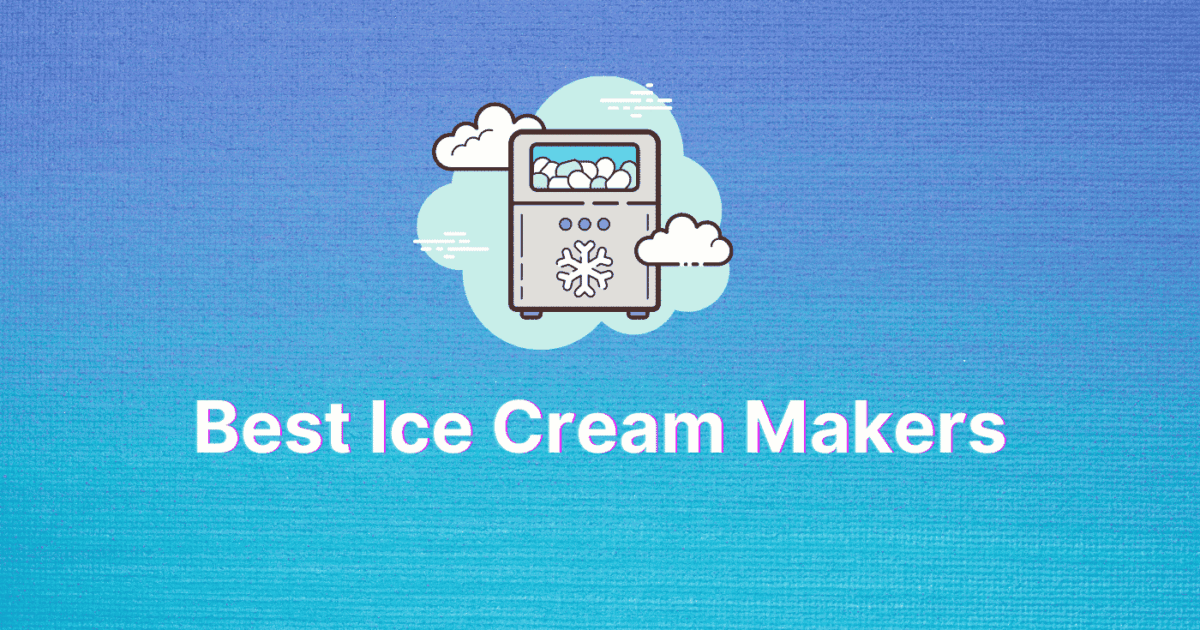 Best Ice Cream Makers